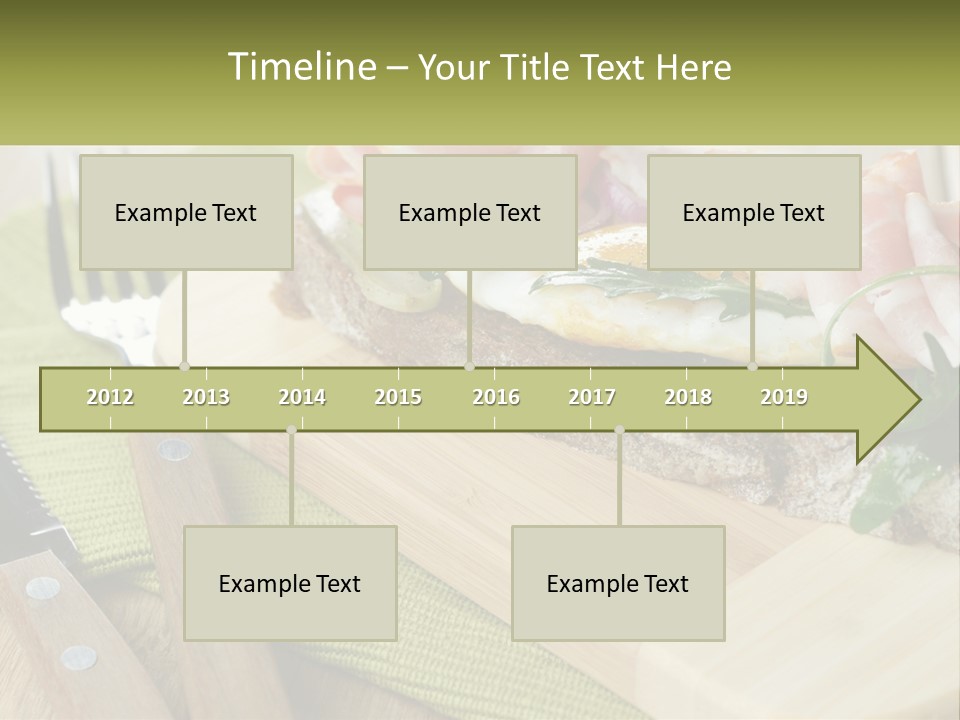 Timeline – Your Title Text Here

Example Text

Example Text

Example Text

2012 2013 2014 2015 2016 2017 2018 2019

Example Text

Example Text